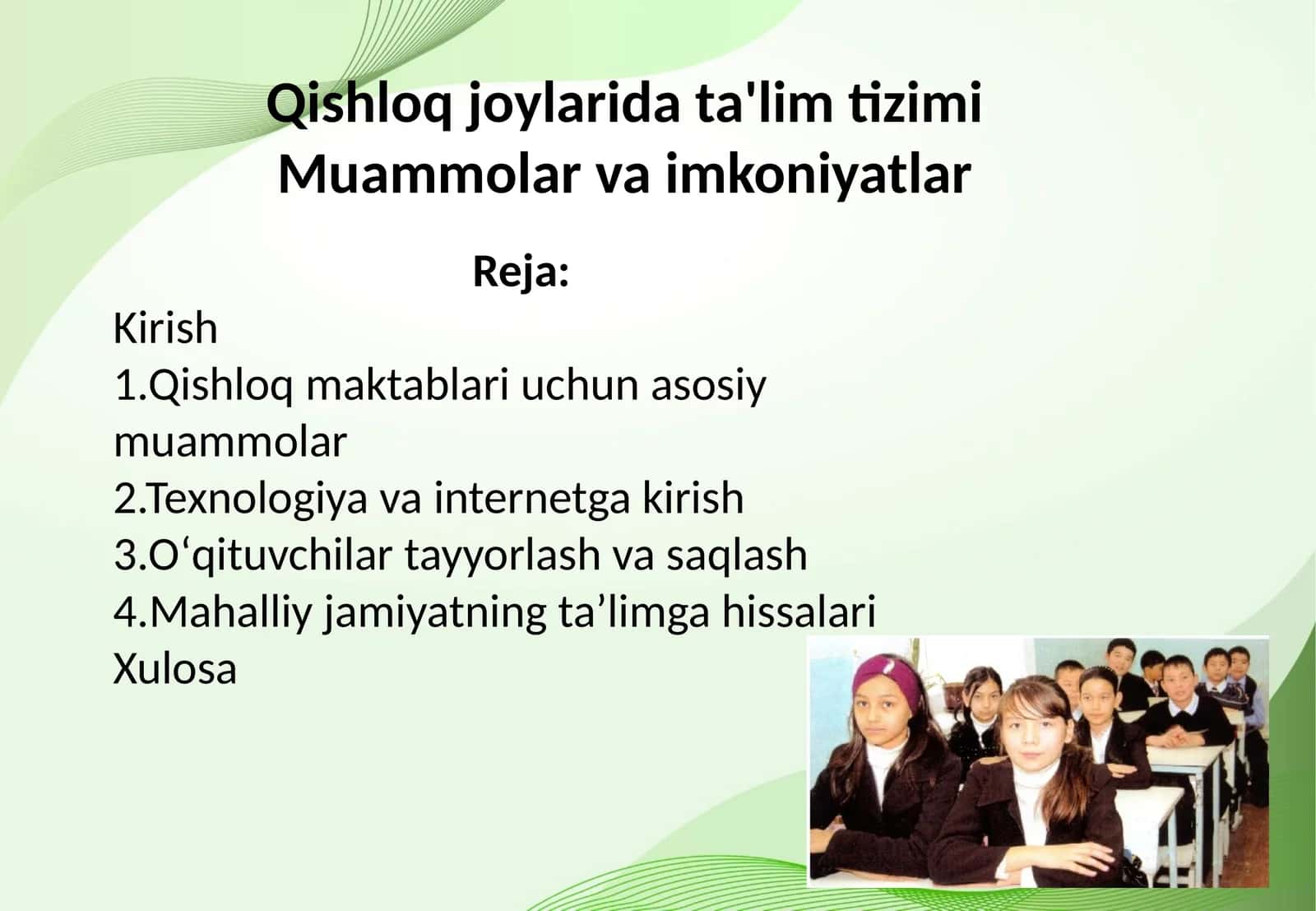 Qishloq joylarida ta'lim tizimi
Muammolar va imkoniyatlar

Reja:

Kirish
1.Qishloq maktablari uchun asosiy muammolar
2.Texnologiya va internetga kirish
3.O‘qituvchilar tayyorlash va saqlash
4.Mahalliy jamiyatning ta’limga hissalari
Xulosa